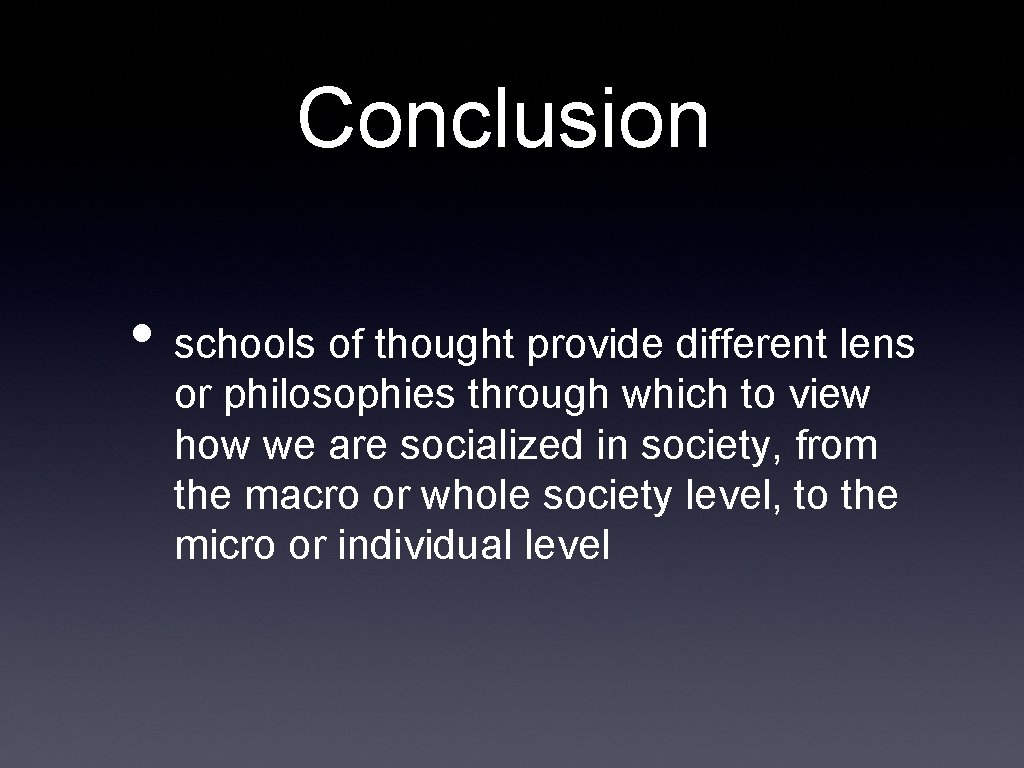 Conclusion

• schools of thought provide different lens or philosophies through which to view how we are socialized in society, from the macro or whole society level, to the micro or individual level